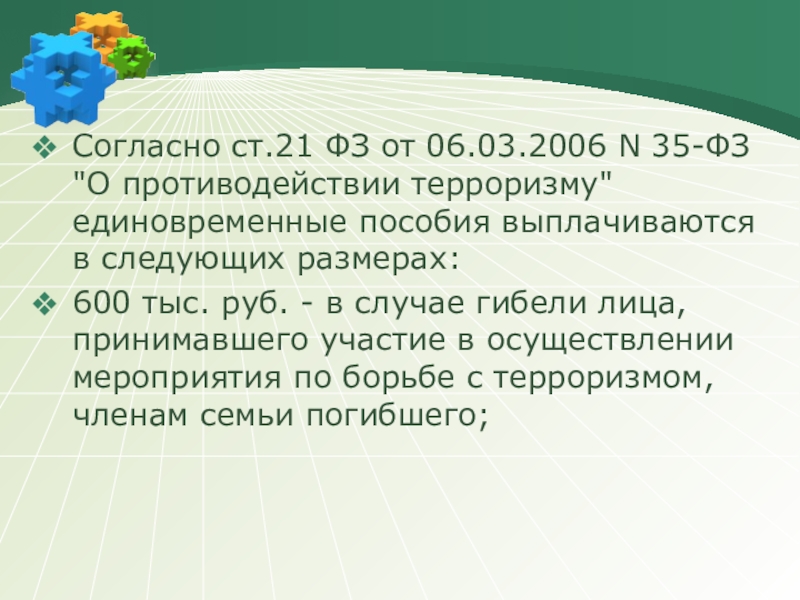 ❖ Согласно ст.21 ФЗ от 06.03.2006 N 35-ФЗ "О противодействии терроризму" единовременные пособия выплачиваются в следующих размерах:

❖ 600 тыс. руб. - в случае гибели лица, принимавшего участие в осуществлении мероприятия по борьбе с терроризмом, членам семьи погибшего;